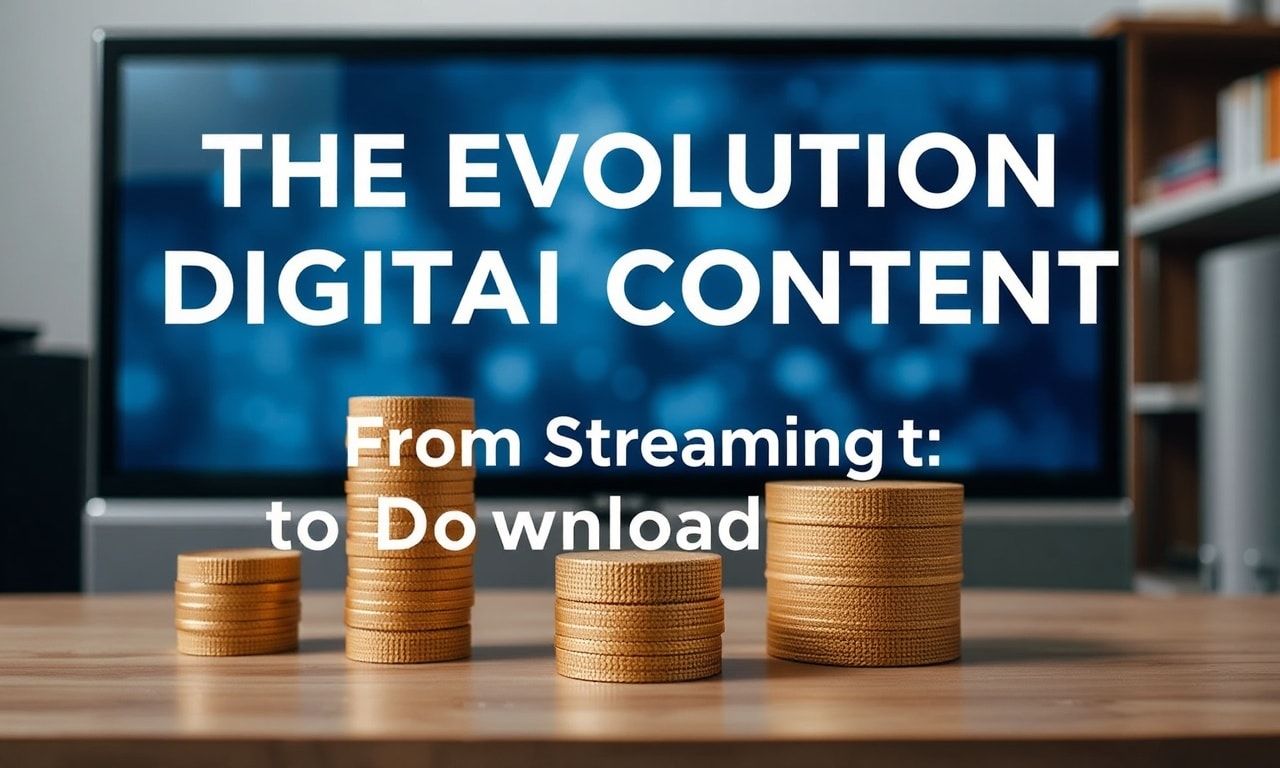 THE EVOLUTION DIGITAI CONTENT

From Streaming t:
to Download